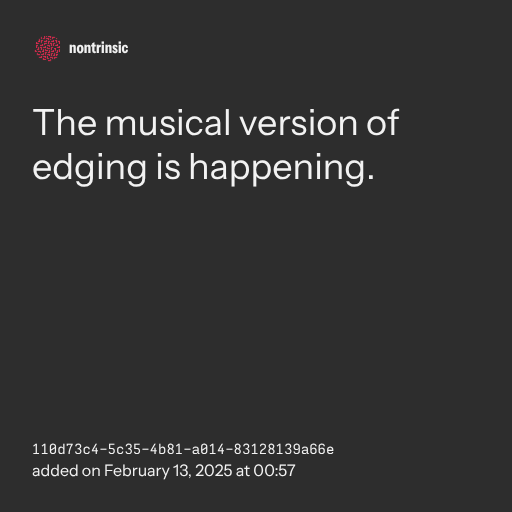 nontrinsic

The musical version of edging is happening.

110d73c4-5c35-4b81-a014-83128139a66e
added on February 13, 2025 at 00:57